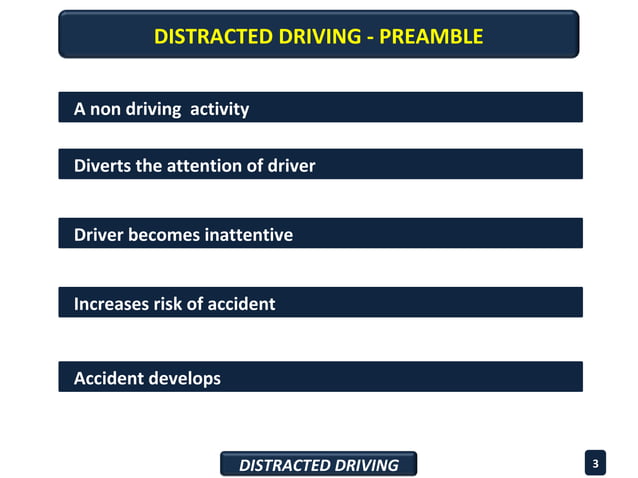 DISTRACTED DRIVING - PREAMBLE

A non driving activity

Diverts the attention of driver

Driver becomes inattentive

Increases risk of accident

Accident develops

DISTRACTED DRIVING

3